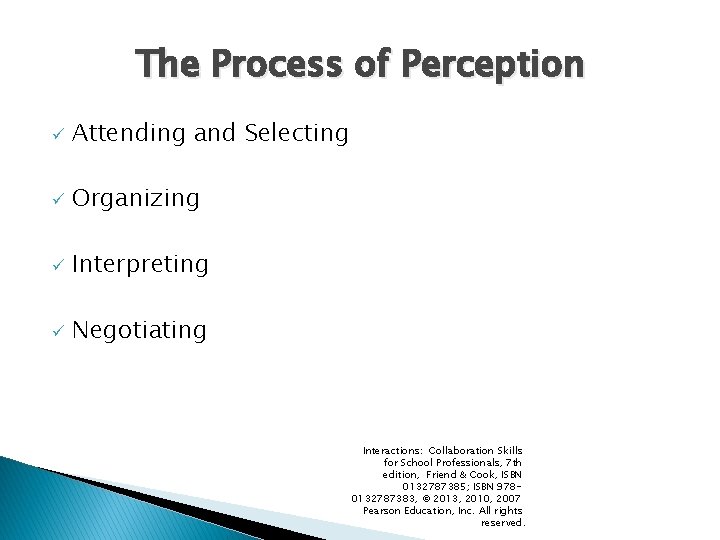 The Process of Perception

✓ Attending and Selecting

✓ Organizing

✓ Interpreting

✓ Negotiating

Interactions: Collaboration Skills for School Professionals, 7th edition, Friend & Cook, ISBN 0132787385; ISBN 978-0132787383, © 2013, 2010, 2007 Pearson Education, Inc. All rights reserved.